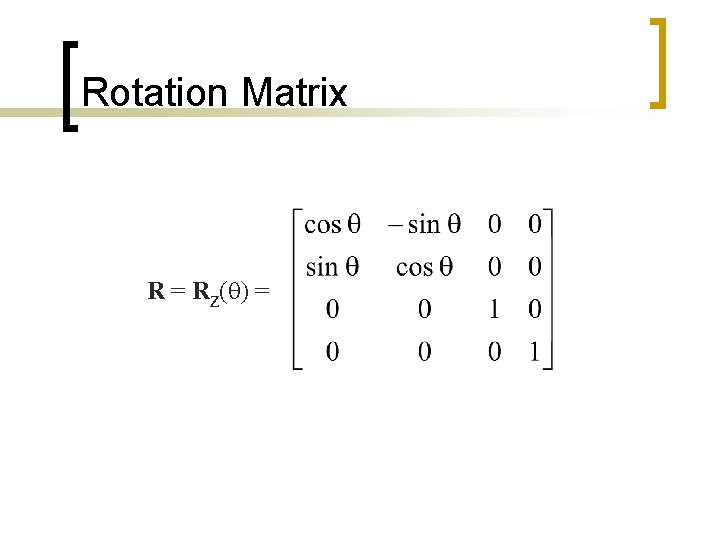 Rotation Matrix

$\mathbf{R} = \mathbf{R}_Z(\theta) = \begin{bmatrix} \cos\theta & -\sin\theta & 0 & 0 \\ \sin\theta & \cos\theta & 0 & 0 \\ 0 & 0 & 1 & 0 \\ 0 & 0 & 0 & 1 \end{bmatrix}$